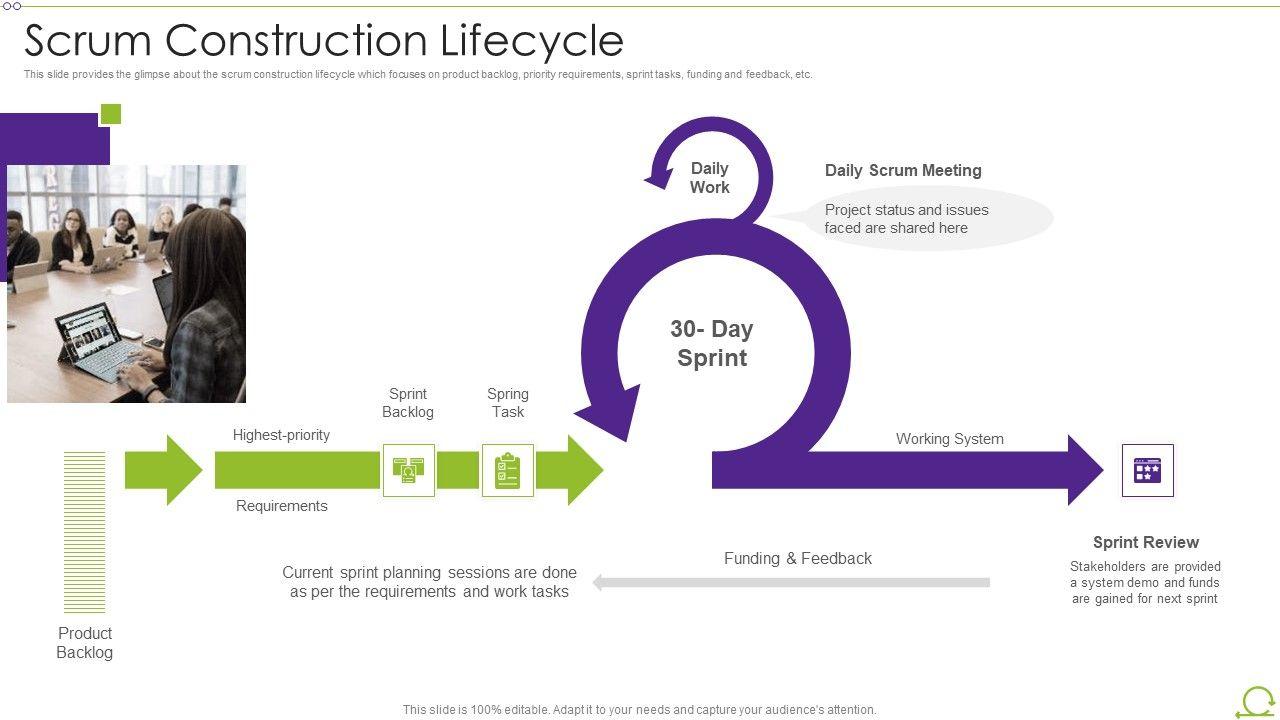 Scrum Construction Lifecycle

This slide provides the glimpse about the scrum construction lifecycle which focuses on product backlog, priority requirements, sprint tasks, funding and feedback, etc.

Daily Work

Daily Scrum Meeting

Project status and issues faced are shared here

30- Day Sprint

Sprint Backlog

Spring Task

Highest-priority

Requirements

Working System

Sprint Review

Stakeholders are provided a system demo and funds are gained for next sprint

Funding & Feedback

Current sprint planning sessions are done as per the requirements and work tasks

Product Backlog

This slide is 100% editable. Adapt it to your needs and capture your audience's attention.